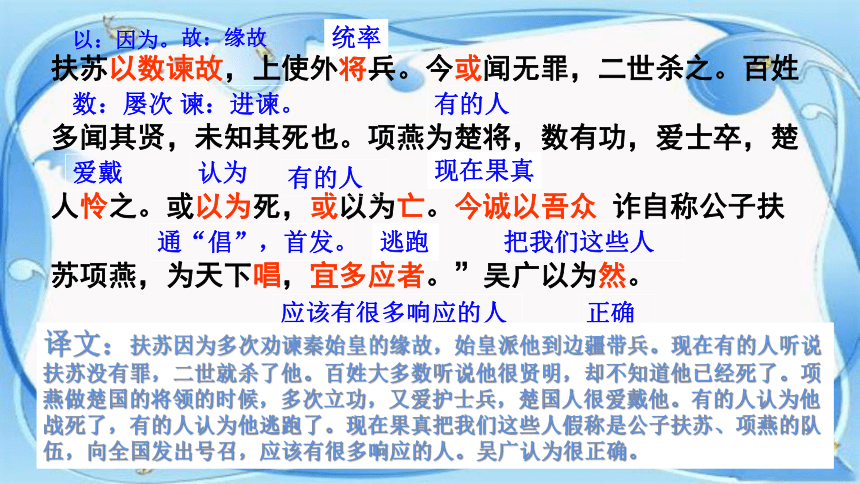 以：因为。故：缘故　统率

扶苏以数谏故，上使外将兵。今或闻无罪，二世杀之。百姓

数：屡次 谏：进谏。　有的人

多闻其贤，未知其死也。项燕为楚将，数有功，爱士卒，楚

爱戴　认为　有的人　现在果真

人怜之。或以为死，或以为亡。今诚以吾众 诈自称公子扶

通“倡”，首发。　逃跑　把我们这些人

苏项燕，为天下唱，宜多应者。”吴广以为然。

应该有很多响应的人　正确

译文：扶苏因为多次劝谏秦始皇的缘故，始皇派他到边疆带兵。现在有的人听说扶苏没有罪，二世就杀了他。百姓大多数听说他很贤明，却不知道他已经死了。项燕做楚国的将领的时候，多次立功，又爱护士兵，楚国人很爱戴他。有的人认为他战死了，有的人认为他逃跑了。现在果真把我们这些人假称是公子扶苏、项燕的队伍，向全国发出号召，应该有很多响应的人。吴广认为很正确。